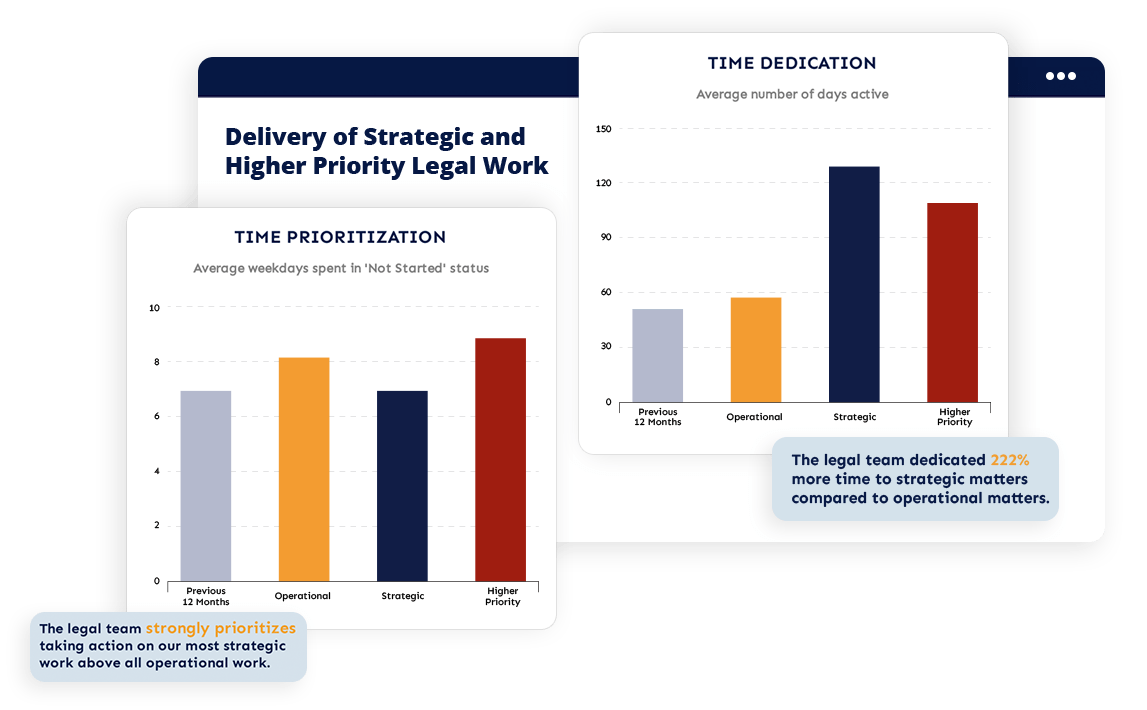 Delivery of Strategic and Higher Priority Legal Work

TIME PRIORITIZATION

Average weekdays spent in 'Not Started' status

10
8
6
4
2
0

Previous 12 Months
Operational
Strategic
Higher Priority

The legal team strongly prioritizes taking action on our most strategic work above all operational work.

TIME DEDICATION

Average number of days active

150
120
90
60
30
0

Previous 12 Months
Operational
Strategic
Higher Priority

The legal team dedicated 222% more time to strategic matters compared to operational matters.